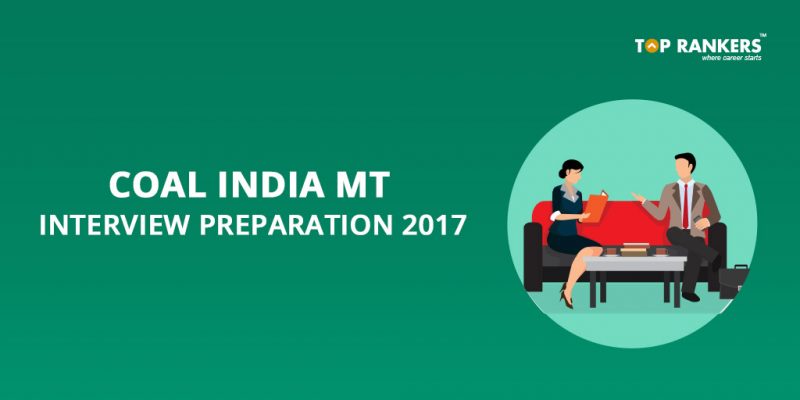 TOP RANKERS™
where career starts

COAL INDIA MT
INTERVIEW PREPARATION 2017